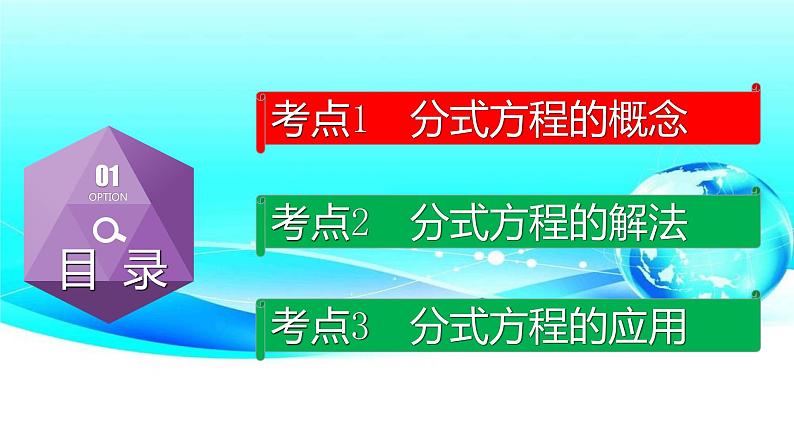 01
OPTION
目 录

考点1 分式方程的概念

考点2 分式方程的解法

考点3 分式方程的应用